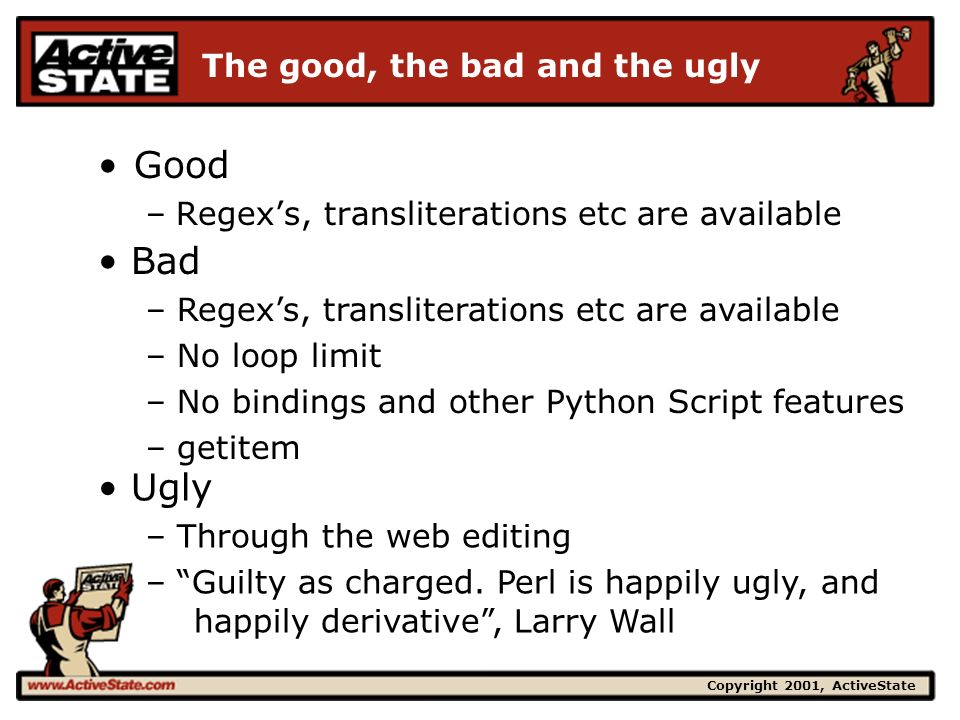 Active STATE

The good, the bad and the ugly

• Good
– Regex’s, transliterations etc are available
• Bad
– Regex’s, transliterations etc are available
– No loop limit
– No bindings and other Python Script features
– getitem
• Ugly
– Through the web editing
– “Guilty as charged. Perl is happily ugly, and happily derivative”, Larry Wall

Active STATE

www.ActiveState.com

Copyright 2001, ActiveState